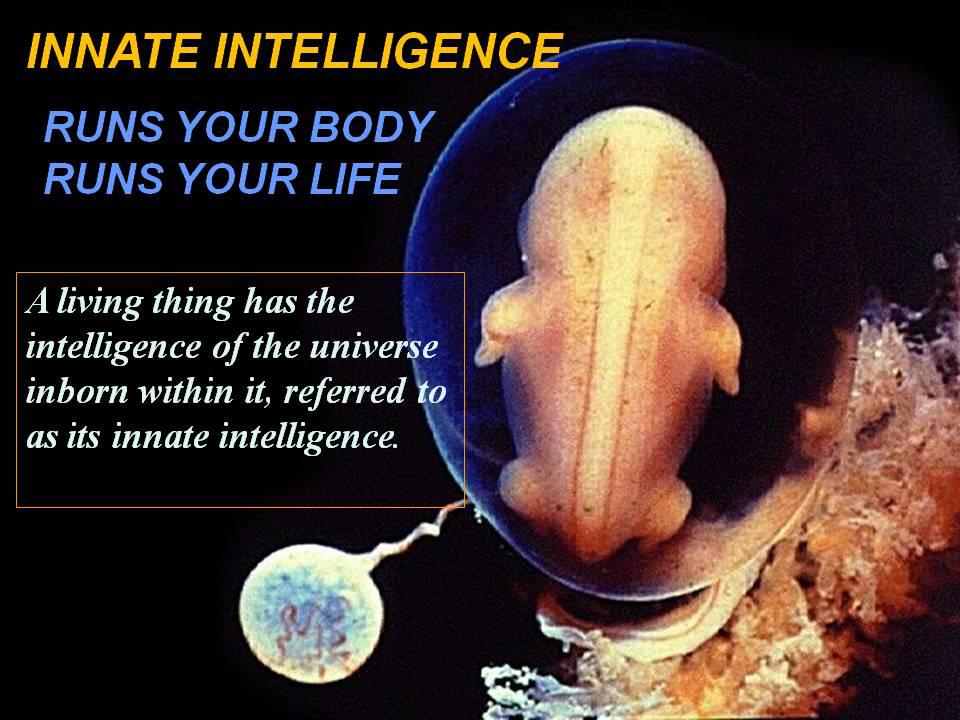 INNATE INTELLIGENCE

RUNS YOUR BODY
RUNS YOUR LIFE

A living thing has the intelligence of the universe inborn within it, referred to as its innate intelligence.